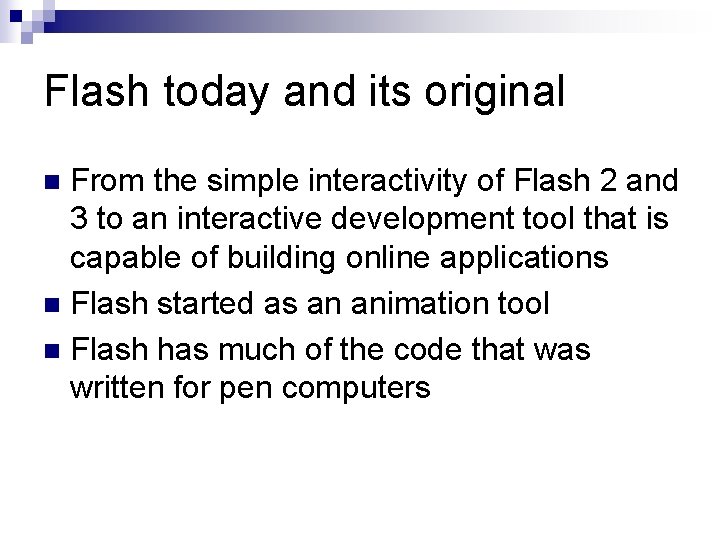 Flash today and its original

- From the simple interactivity of Flash 2 and 3 to an interactive development tool that is capable of building online applications
- Flash started as an animation tool
- Flash has much of the code that was written for pen computers